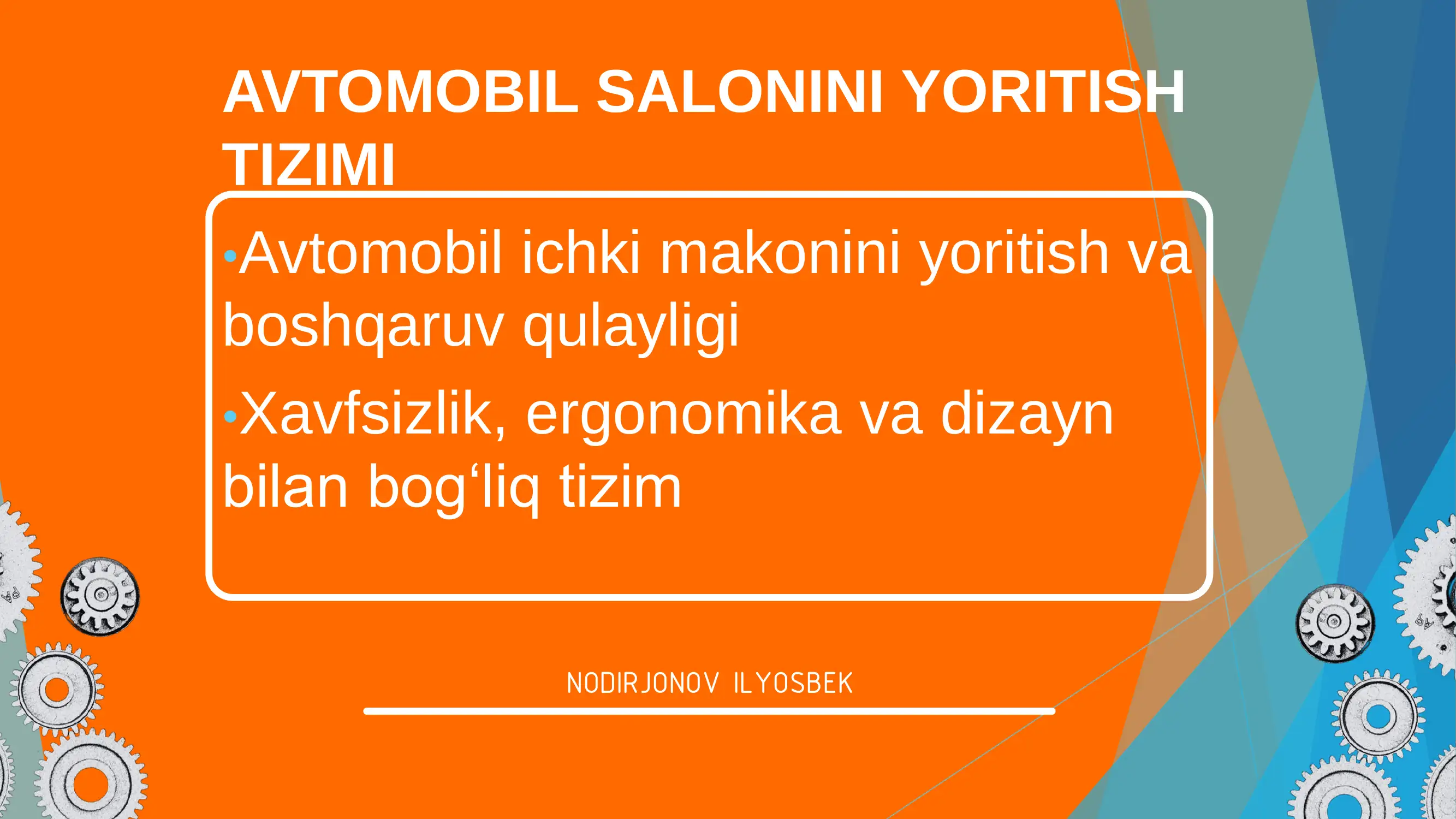 AVTOMOBIL SALONINI YORITISH TIZIMI

•Avtomobil ichki makonini yoritish va boshqaruv qulayligi

•Xavfsizlik, ergonomika va dizayn bilan bog‘liq tizim

NODIRJONOV ILYOSBEK